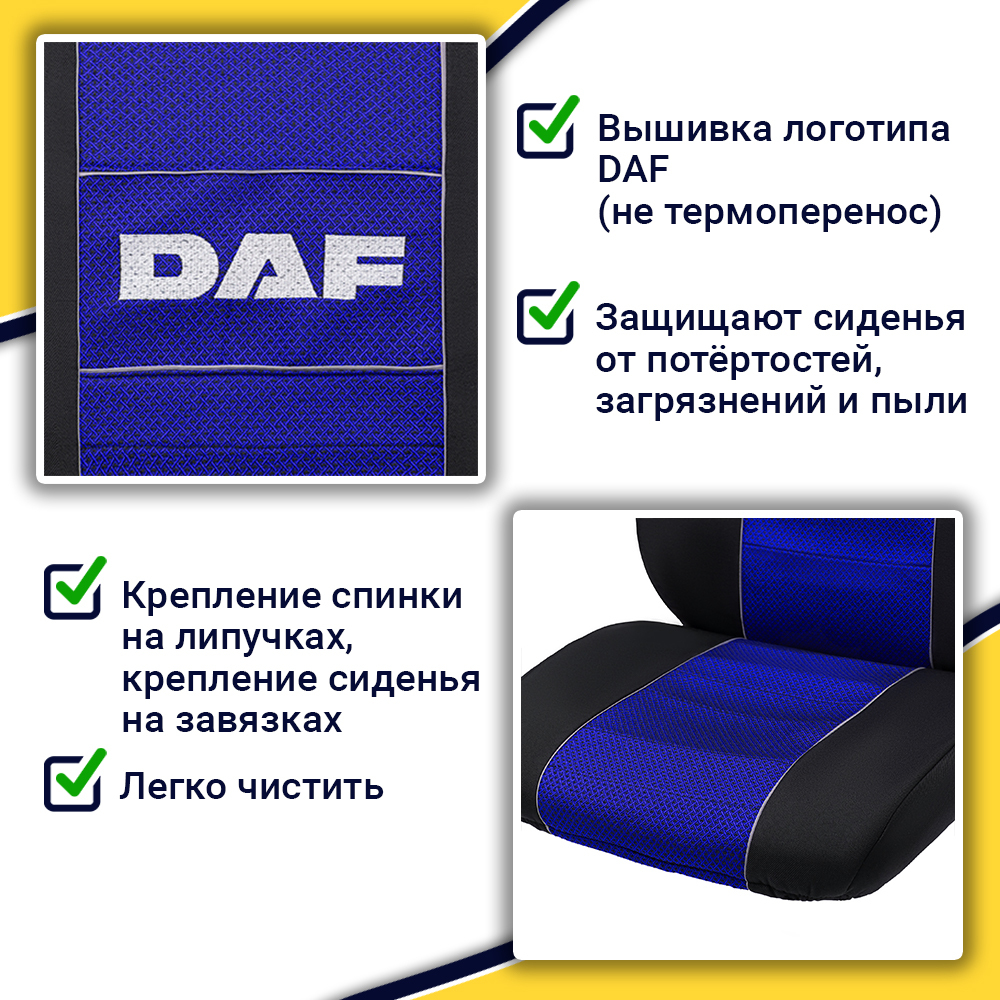 DAF

Вышивка логотипа DAF (не термоперенос)

Защищают сиденья от потёртостей, загрязнений и пыли

Крепление спинки на липучках, крепление сиденья на завязках

Легко чистить